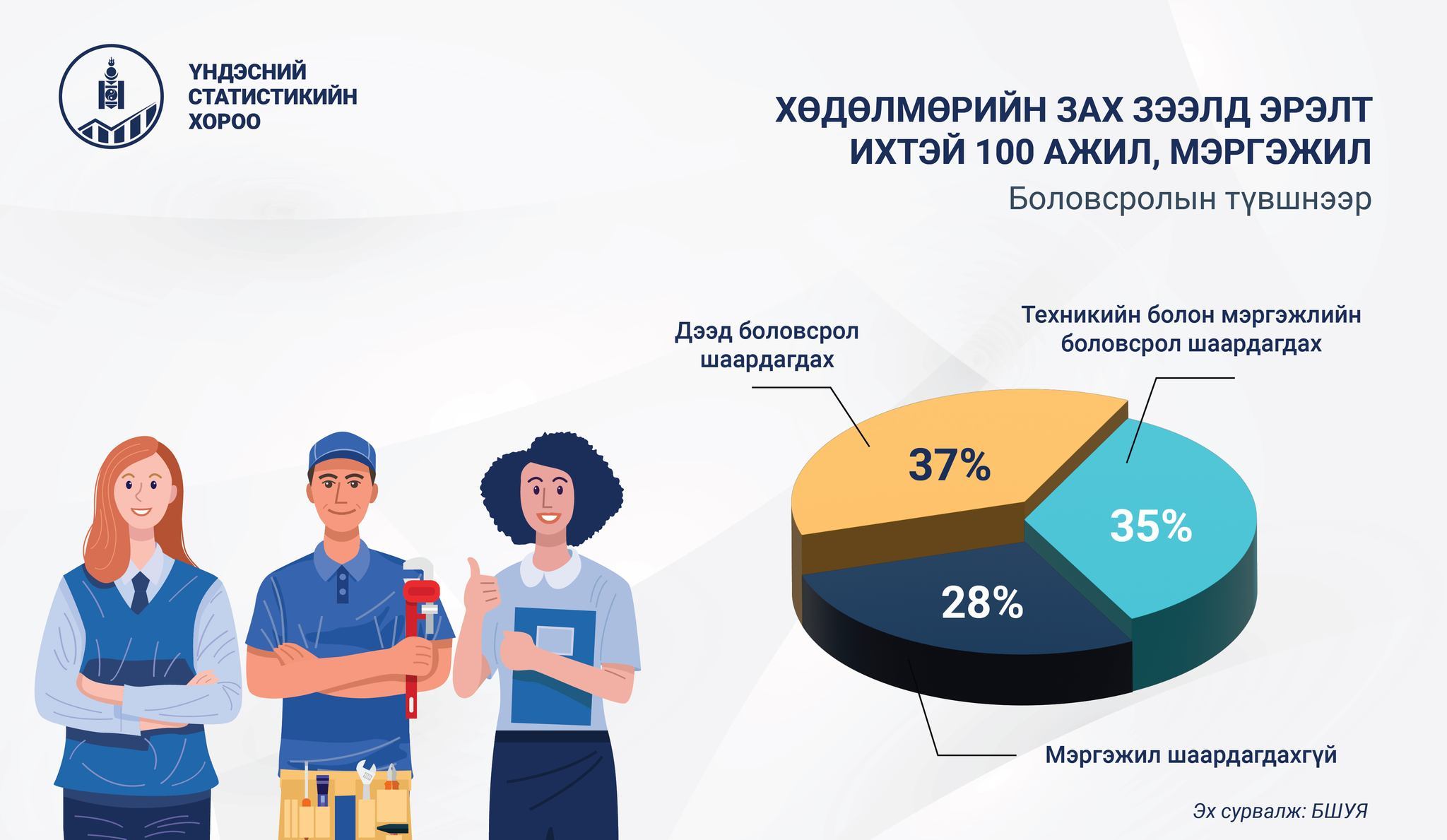 ҮНДЭСНИЙ СТАТИСТИКИЙН ХОРОО

ХӨДӨЛМӨРИЙН ЗАХ ЗЭЭЛД ЭРЭЛТ ИХТЭЙ 100 АЖИЛ, МЭРГЭЖИЛ

Боловсролын түвшнээр

Дээд боловсрол шаардагдах

Техникийн болон мэргэжлийн боловсрол шаардагдах

37%

35%

28%

Мэргэжил шаардагдахгүй

Эх сурвалж: БШУЯ